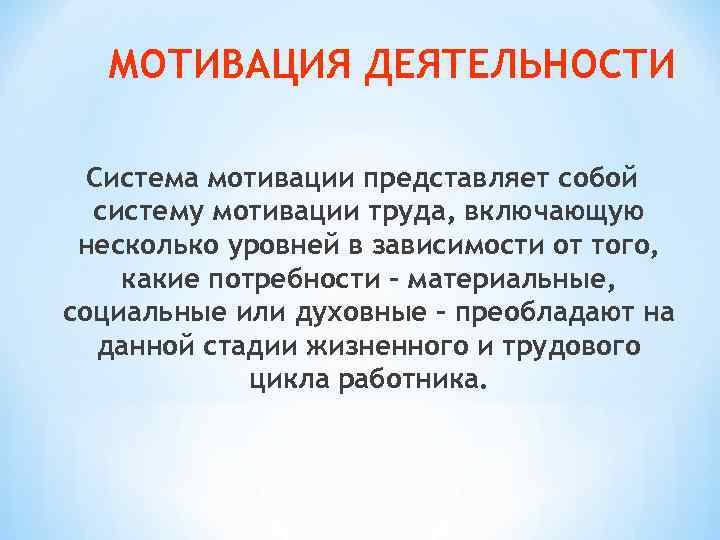 МОТИВАЦИЯ ДЕЯТЕЛЬНОСТИ

Система мотивации представляет собой систему мотивации труда, включающую несколько уровней в зависимости от того, какие потребности – материальные, социальные или духовные – преобладают на данной стадии жизненного и трудового цикла работника.